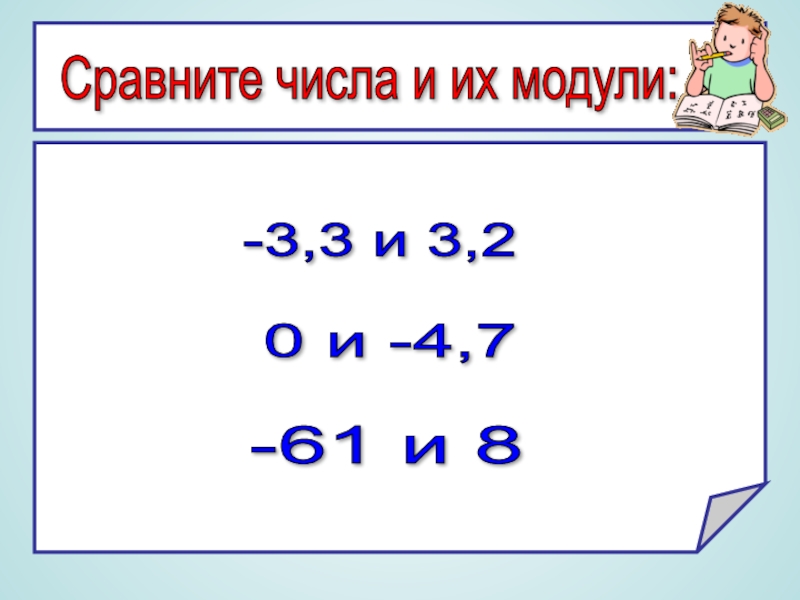 Сравните числа и их модули:

-3,3 и 3,2

0 и -4,7

-61 и 8